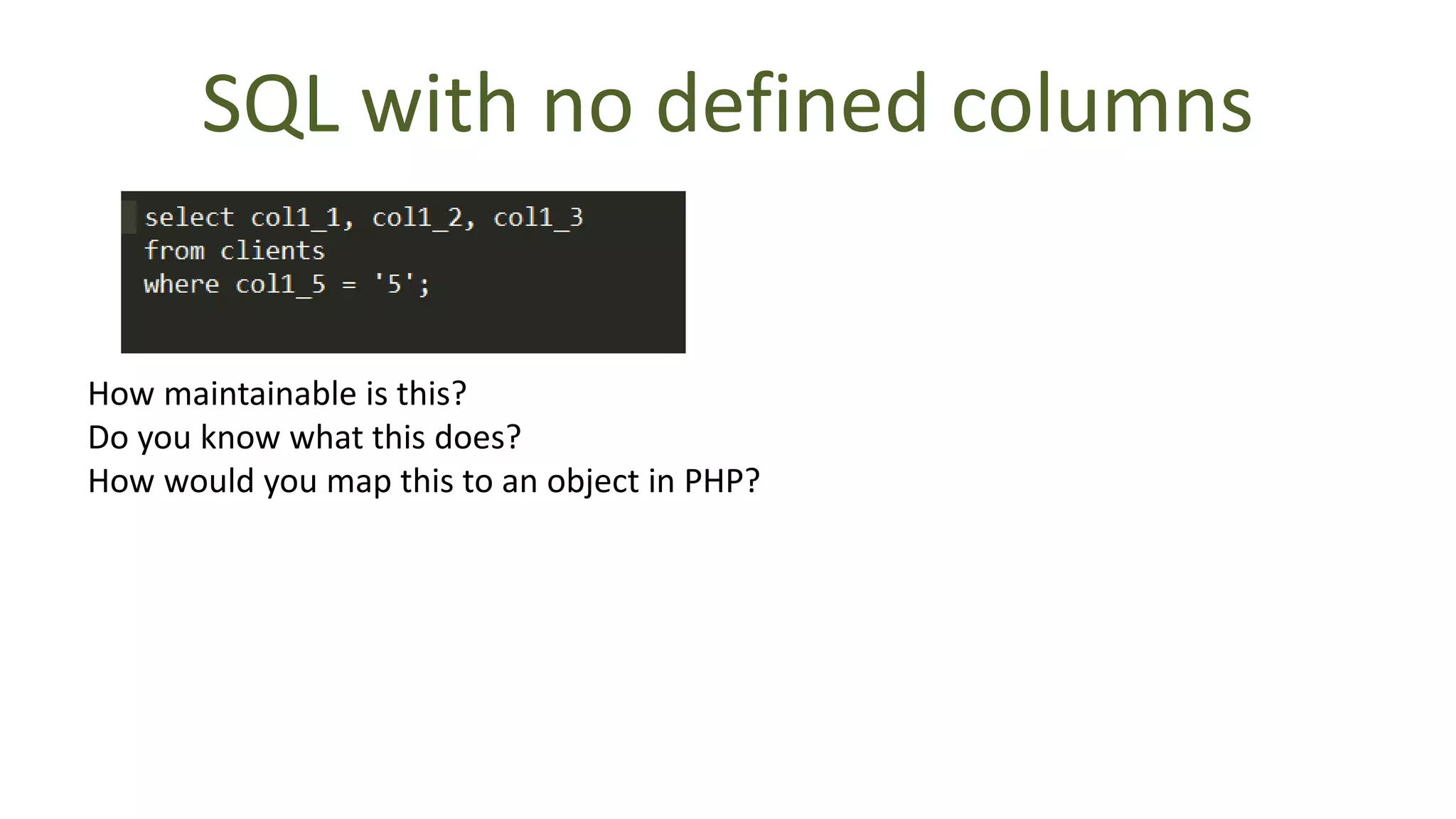 SQL with no defined columns

select col1_1, col1_2, col1_3
from clients
where col1_5 = '5';

How maintainable is this?
Do you know what this does?
How would you map this to an object in PHP?